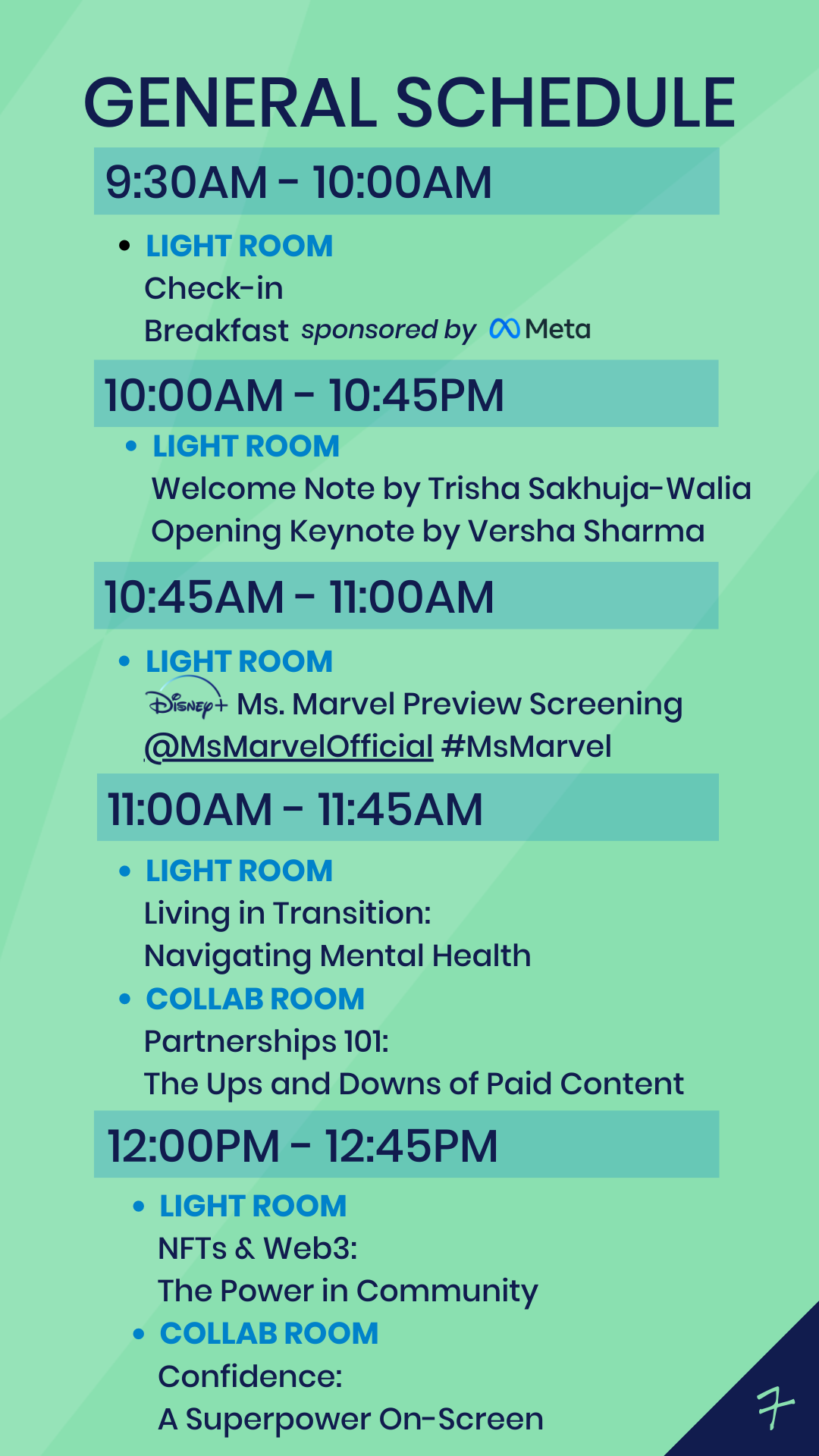 GENERAL SCHEDULE

9:30AM - 10:00AM

• LIGHT ROOM
Check-in
Breakfast sponsored by Meta

10:00AM - 10:45PM

• LIGHT ROOM
Welcome Note by Trisha Sakhuja-Walia
Opening Keynote by Versha Sharma

10:45AM - 11:00AM

• LIGHT ROOM
Disney+ Ms. Marvel Preview Screening
@MsMarvelOfficial #MsMarvel

11:00AM - 11:45AM

• LIGHT ROOM
Living in Transition:
Navigating Mental Health
• COLLAB ROOM
Partnerships 101:
The Ups and Downs of Paid Content

12:00PM - 12:45PM

• LIGHT ROOM
NFTs & Web3:
The Power in Community
• COLLAB ROOM
Confidence:
A Superpower On-Screen

7